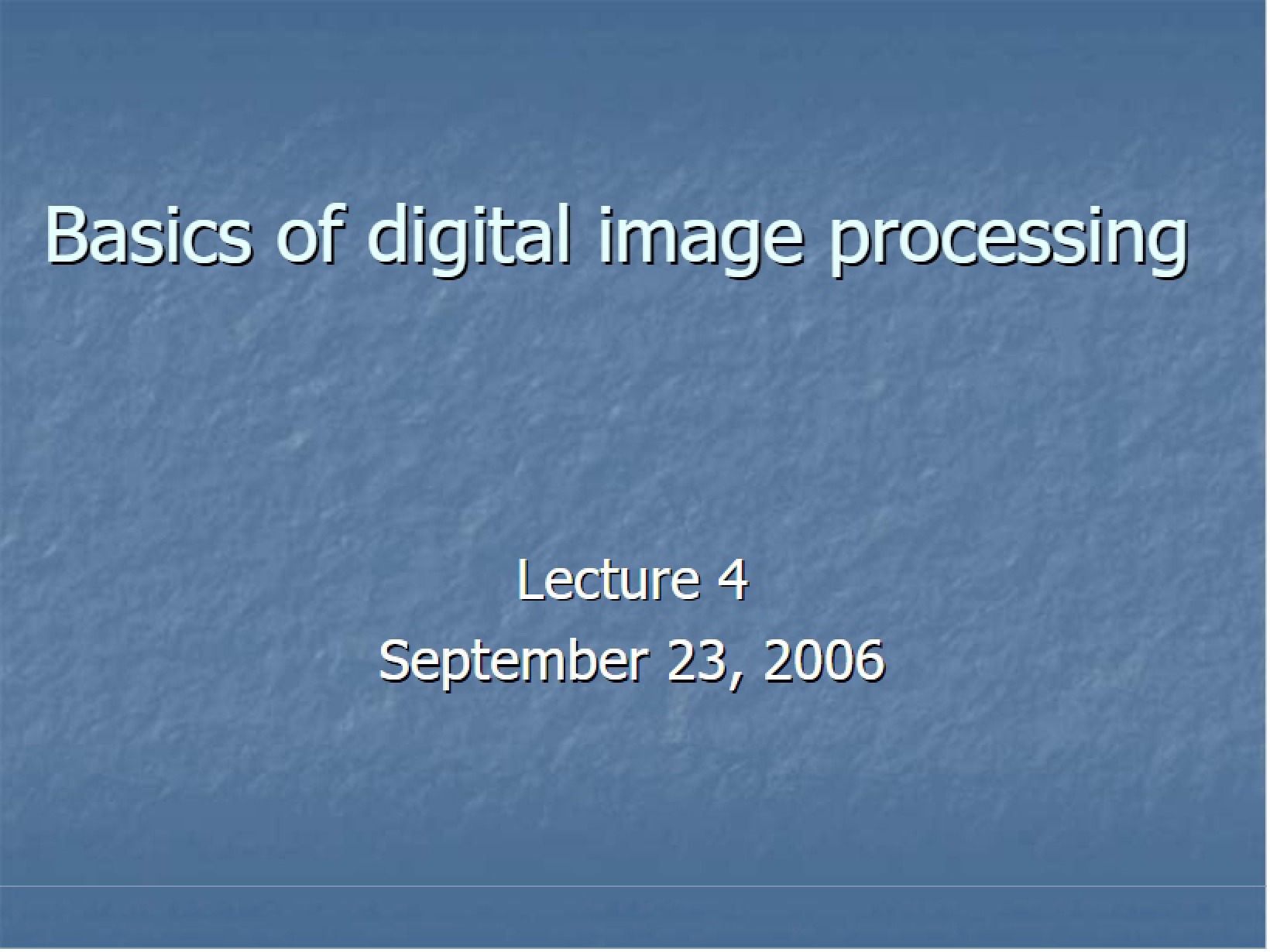 Basics of digital image processing

Lecture 4
September 23, 2006